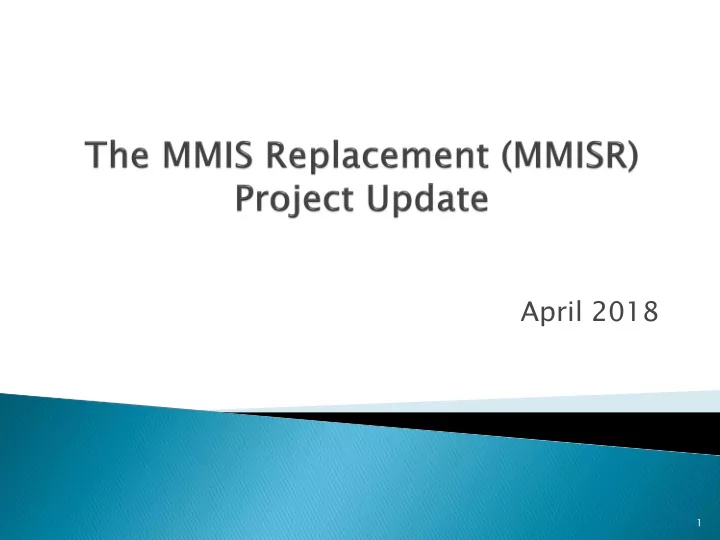 The MMIS Replacement (MMISR) Project Update

April 2018

1